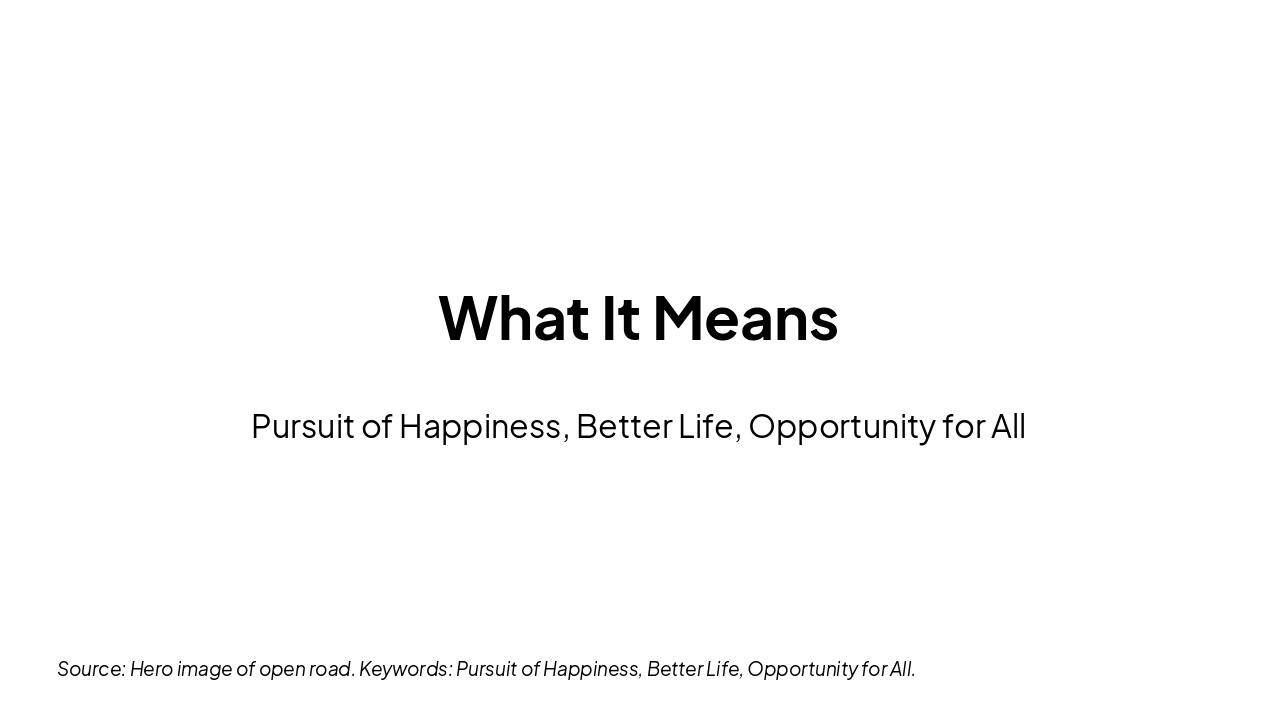 What It Means

Pursuit of Happiness, Better Life, Opportunity for All

Source: Hero image of open road. Keywords: Pursuit of Happiness, Better Life, Opportunity for All.